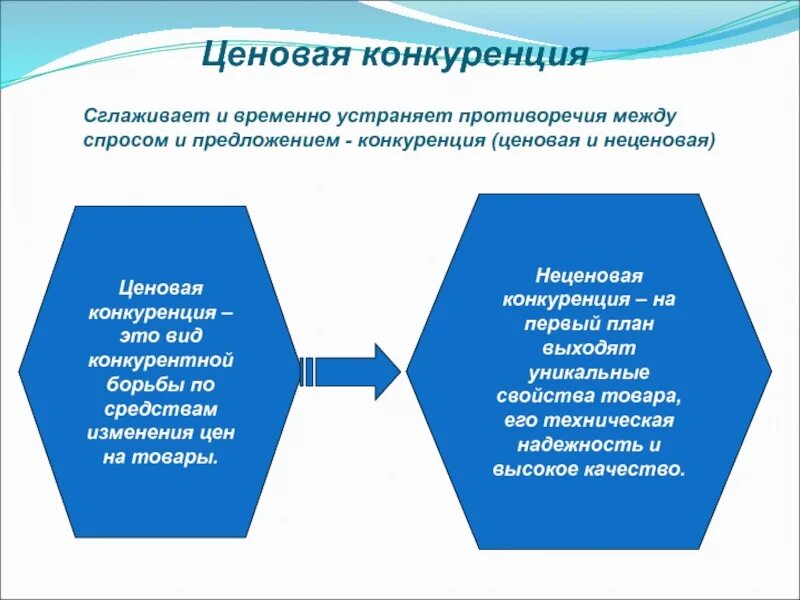 Ценовая конкуренция

Сглаживает и временно устраняет противоречия между спросом и предложением - конкуренция (ценовая и неценовая)

Ценовая конкуренция – это вид конкурентной борьбы по средствам изменения цен на товары.

Неценовая конкуренция – на первый план выходят уникальные свойства товара, его техническая надежность и высокое качество.